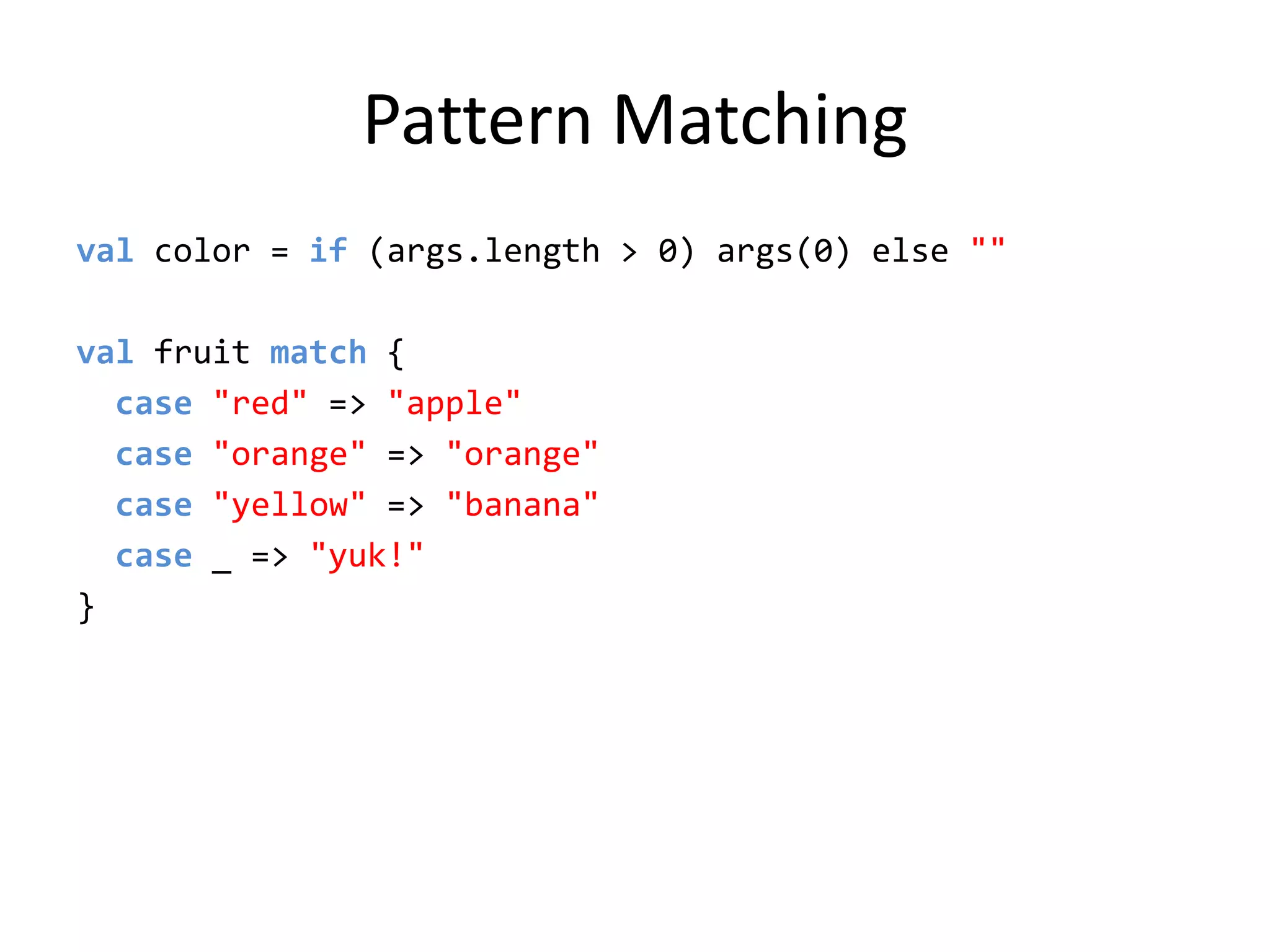 Pattern Matching

val color = if (args.length > 0) args(0) else ""

val fruit match {
  case "red" => "apple"
  case "orange" => "orange"
  case "yellow" => "banana"
  case _ => "yuk!"
}